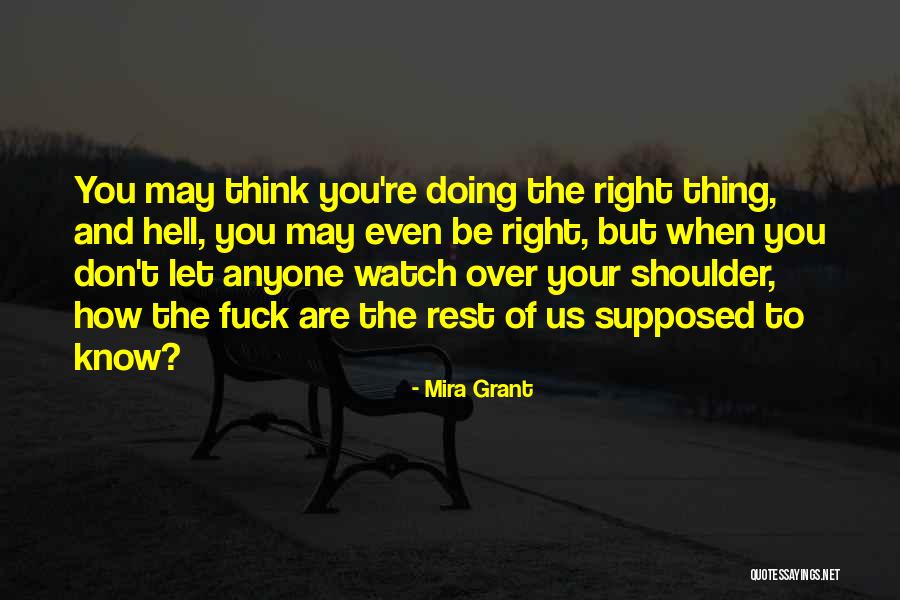 You may think you're doing the right thing, and hell, you may even be right, but when you don't let anyone watch over your shoulder, how the fuck are the rest of us supposed to know?

- Mira Grant

QUOTESSAYINGS.NET